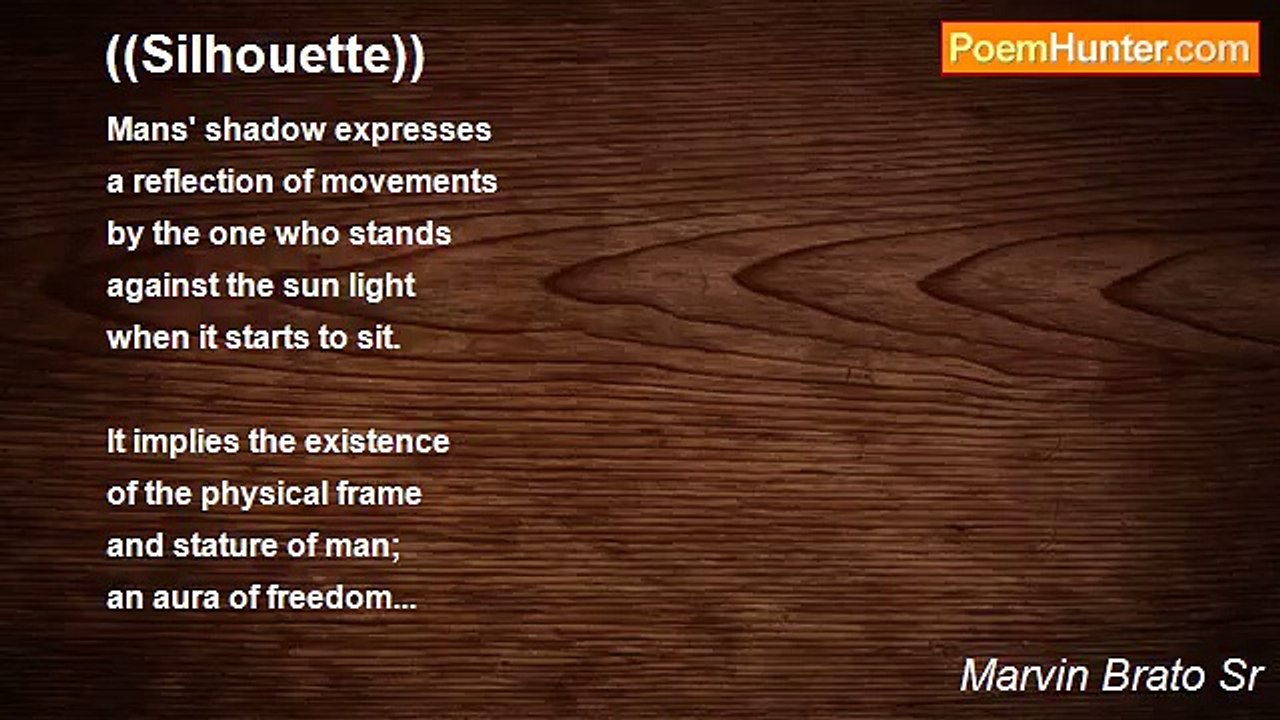 ((Silhouette))

PoemHunter.com

Mans' shadow expresses
a reflection of movements
by the one who stands
against the sun light
when it starts to sit.

It implies the existence
of the physical frame
and stature of man;
an aura of freedom...

Marvin Brato Sr